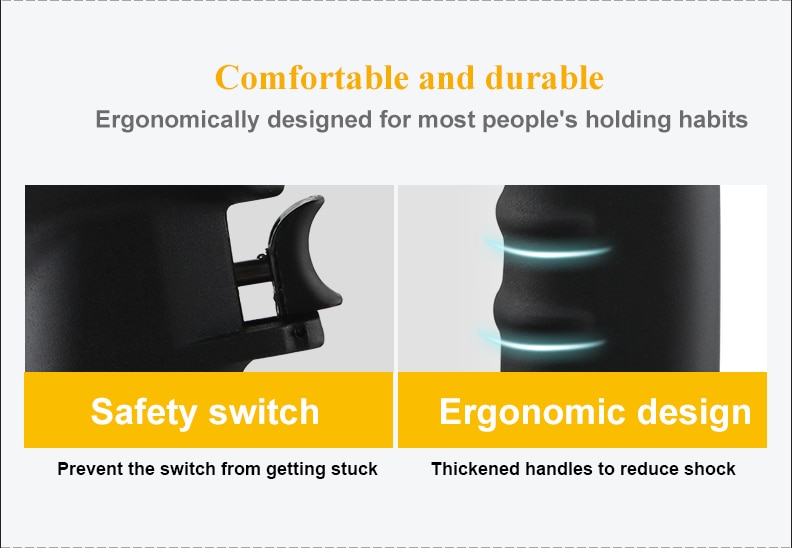 Comfortable and durable

Ergonomically designed for most people's holding habits

Safety switch

Prevent the switch from getting stuck

Ergonomic design

Thickened handles to reduce shock